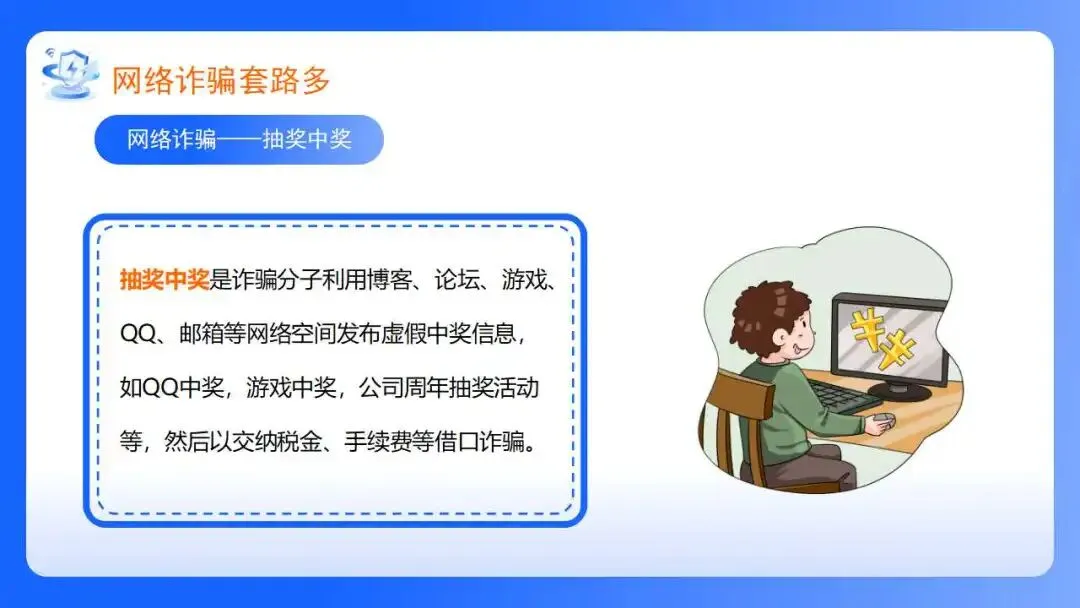 网络诈骗套路多

网络诈骗——抽奖中奖

抽奖中奖是诈骗分子利用博客、论坛、游戏、QQ、邮箱等网络空间发布虚假中奖信息，如QQ中奖，游戏中奖，公司周年抽奖活动等，然后以交纳税金、手续费等借口诈骗。